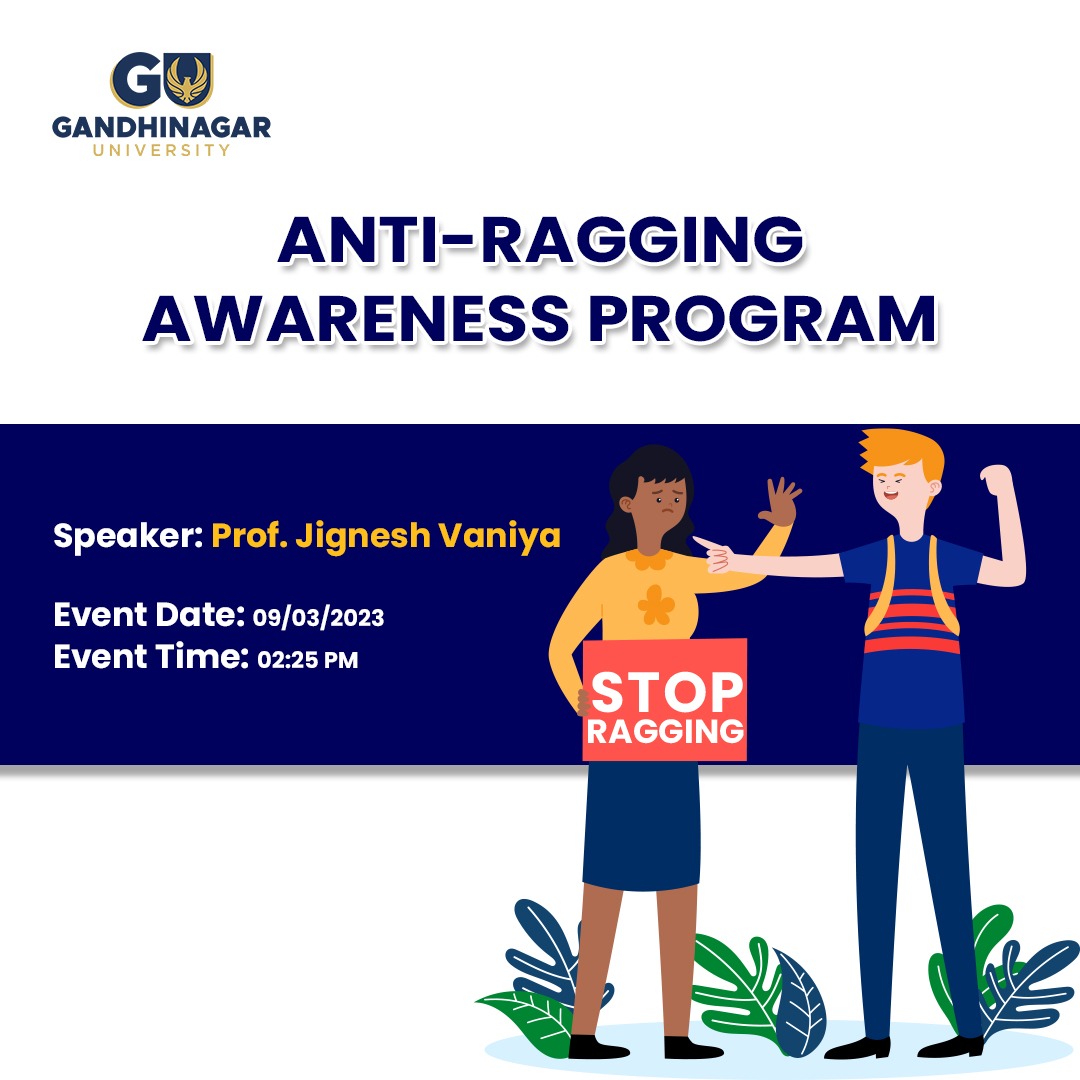 GU
GANDHINAGAR
UNIVERSITY

ANTI-RAGGING AWARENESS PROGRAM

Speaker: Prof. Jignesh Vaniya

Event Date: 09/03/2023
Event Time: 02:25 PM

STOP RAGGING